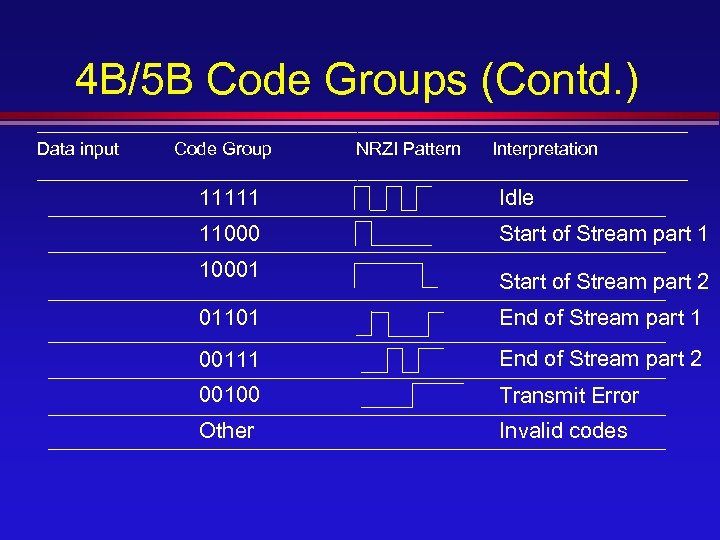 4B/5B Code Groups (Contd.)

| Data input | Code Group | NRZI Pattern | Interpretation |
|---|---|---|---|
| | 11111 | | Idle |
| | 11000 | | Start of Stream part 1 |
| | 10001 | | Start of Stream part 2 |
| | 01101 | | End of Stream part 1 |
| | 00111 | | End of Stream part 2 |
| | 00100 | | Transmit Error |
| | Other | | Invalid codes |